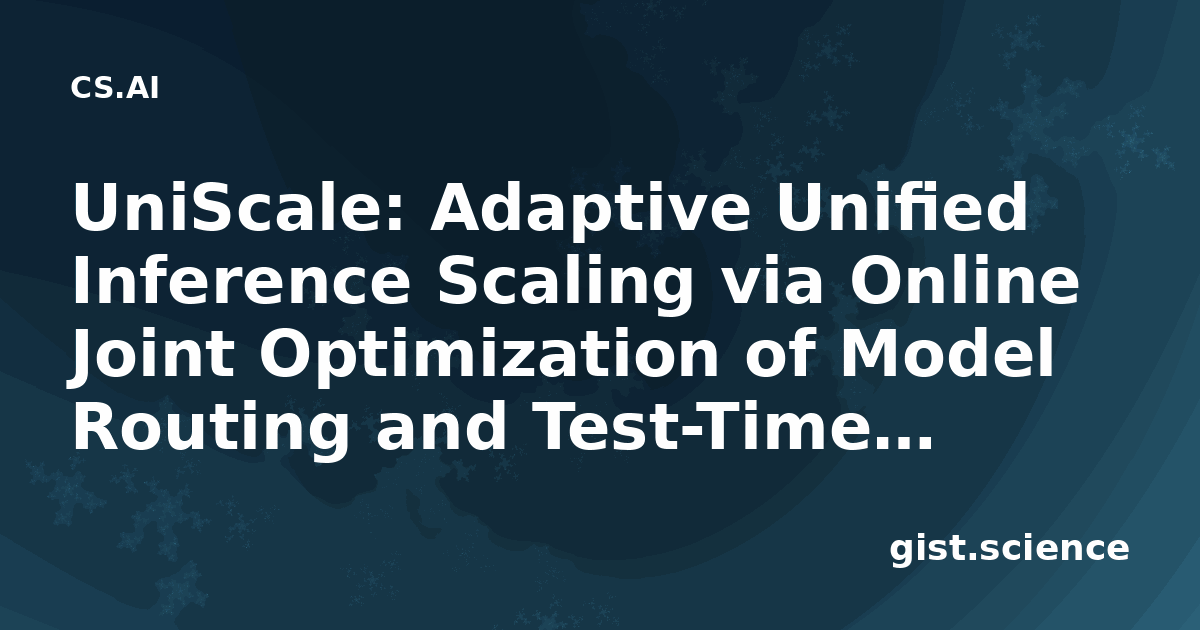 CS.AI

UniScale: Adaptive Unified Inference Scaling via Online Joint Optimization of Model Routing and Test-Time...

gist.science